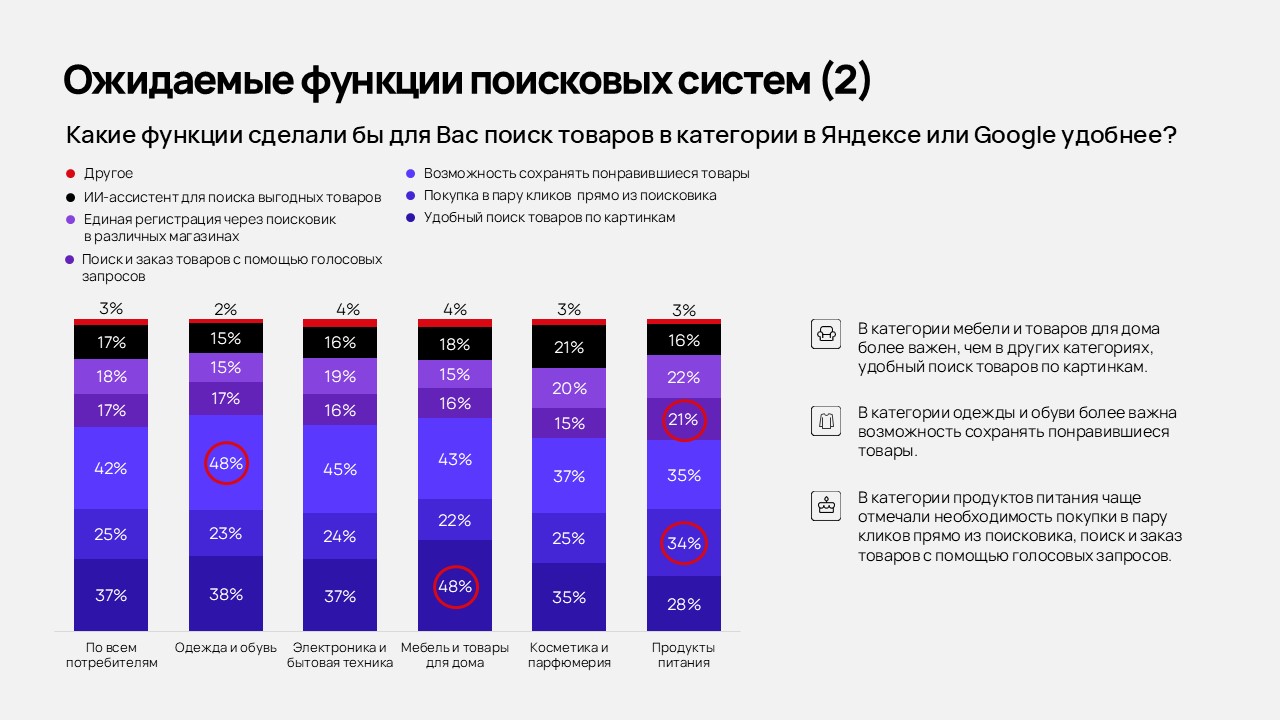 Ожидаемые функции поисковых систем (2)

Какие функции сделали бы для Вас поиск товаров в категории в Яндексе или Google удобнее?

Другое
ИИ-ассистент для поиска выгодных товаров
Единая регистрация через поисковик в различных магазинах
Поиск и заказ товаров с помощью голосовых запросов
Возможность сохранять понравившиеся товары
Покупка в пару кликов прямо из поисковика
Удобный поиск товаров по картинкам

| | По всем потребителям | Одежда и обувь | Электроника и бытовая техника | Мебель и товары для дома | Косметика и парфюмерия | Продукты питания |
|---|---|---|---|---|---|---|
| Другое | 3% | 2% | 4% | 4% | 3% | 3% |
| ИИ-ассистент для поиска выгодных товаров | 17% | 15% | 16% | 18% | 21% | 16% |
| Единая регистрация через поисковик в различных магазинах | 18% | 15% | 19% | 15% | 20% | 22% |
| Поиск и заказ товаров с помощью голосовых запросов | 17% | 17% | 16% | 16% | 15% | 21% |
| Возможность сохранять понравившиеся товары | 42% | 48% | 45% | 43% | 37% | 35% |
| Покупка в пару кликов прямо из поисковика | 25% | 23% | 24% | 22% | 25% | 34% |
| Удобный поиск товаров по картинкам | 37% | 38% | 37% | 48% | 35% | 28% |

В категории мебели и товаров для дома более важен, чем в других категориях, удобный поиск товаров по картинкам.

В категории одежды и обуви более важна возможность сохранять понравившиеся товары.

В категории продуктов питания чаще отмечали необходимость покупки в пару кликов прямо из поисковика, поиск и заказ товаров с помощью голосовых запросов.